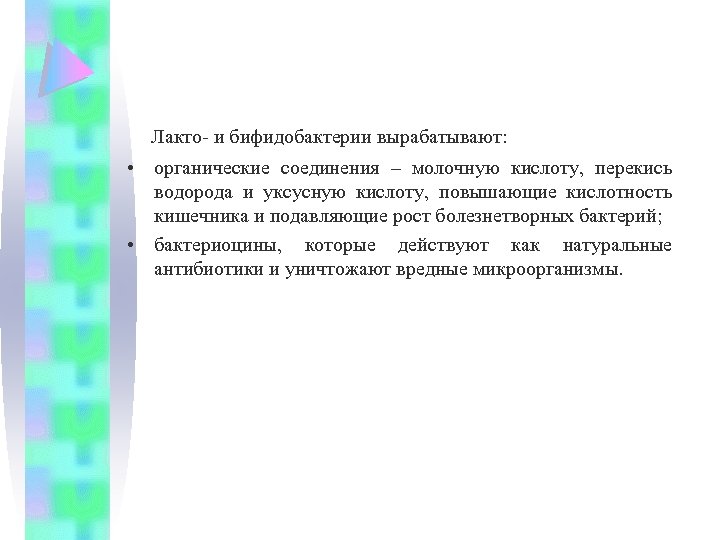 Лакто- и бифидобактерии вырабатывают:

• органические соединения – молочную кислоту, перекись водорода и уксусную кислоту, повышающие кислотность кишечника и подавляющие рост болезнетворных бактерий;

• бактериоцины, которые действуют как натуральные антибиотики и уничтожают вредные микроорганизмы.